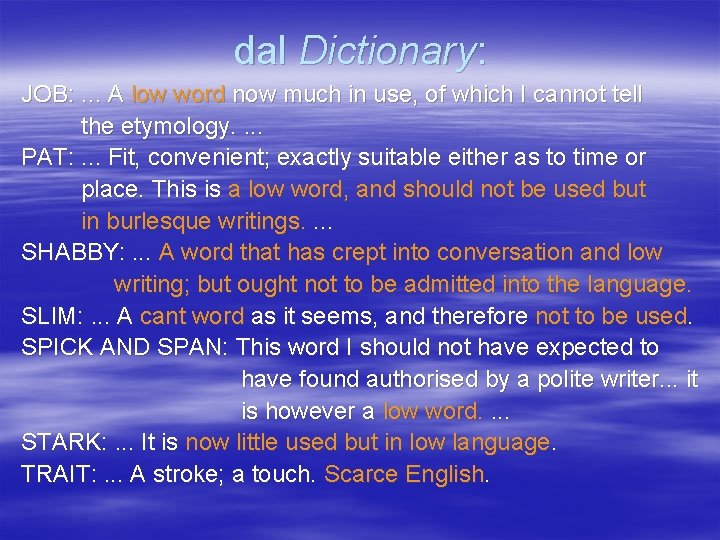 dal Dictionary:

JOB: ... A low word now much in use, of which I cannot tell the etymology. ...

PAT: ... Fit, convenient; exactly suitable either as to time or place. This is a low word, and should not be used but in burlesque writings. ...

SHABBY: ... A word that has crept into conversation and low writing; but ought not to be admitted into the language.

SLIM: ... A cant word as it seems, and therefore not to be used.

SPICK AND SPAN: This word I should not have expected to have found authorised by a polite writer... it is however a low word. ...

STARK: ... It is now little used but in low language.

TRAIT: ... A stroke; a touch. Scarce English.